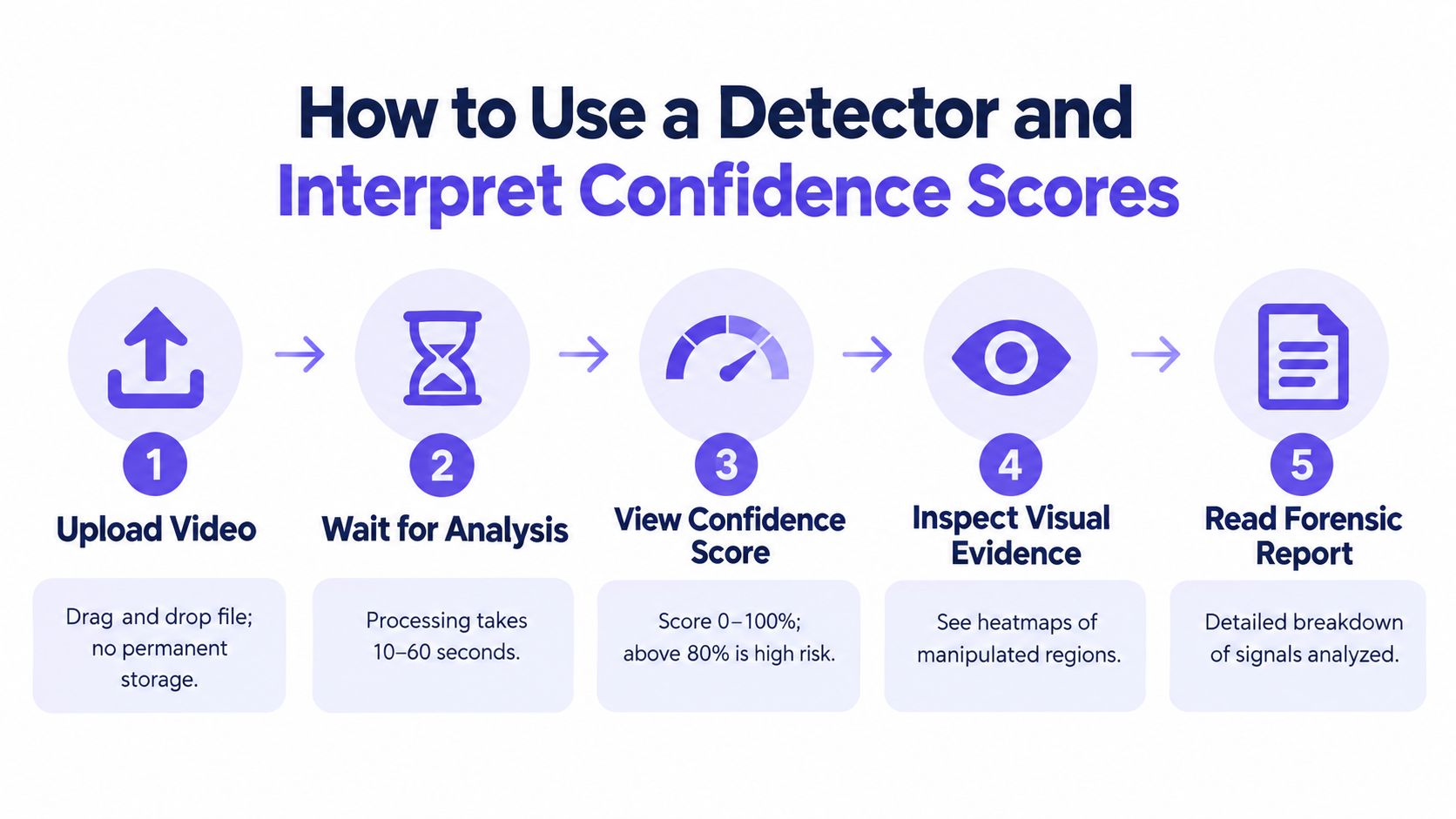 How to Use a Detector and Interpret Confidence Scores

1
Upload Video
Drag and drop file; no permanent storage.

2
Wait for Analysis
Processing takes 10–60 seconds.

3
View Confidence Score
Score 0–100%; above 80% is high risk.

4
Inspect Visual Evidence
See heatmaps of manipulated regions.

5
Read Forensic Report
Detailed breakdown of signals analyzed.